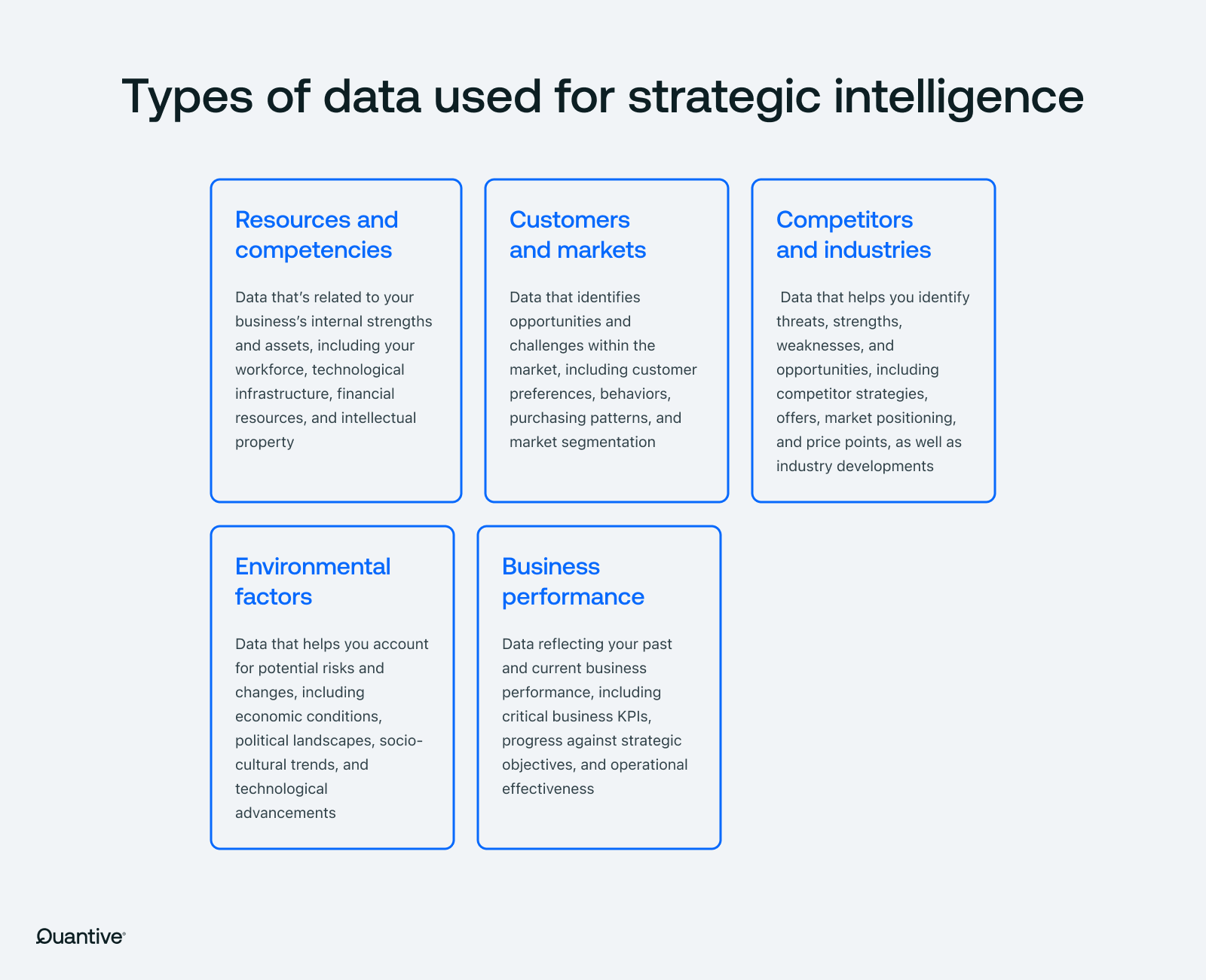 Types of data used for strategic intelligence

Resources and competencies

Data that's related to your business's internal strengths and assets, including your workforce, technological infrastructure, financial resources, and intellectual property

Customers and markets

Data that identifies opportunities and challenges within the market, including customer preferences, behaviors, purchasing patterns, and market segmentation

Competitors and industries

Data that helps you identify threats, strengths, weaknesses, and opportunities, including competitor strategies, offers, market positioning, and price points, as well as industry developments

Environmental factors

Data that helps you account for potential risks and changes, including economic conditions, political landscapes, socio-cultural trends, and technological advancements

Business performance

Data reflecting your past and current business performance, including critical business KPIs, progress against strategic objectives, and operational effectiveness

Quantive